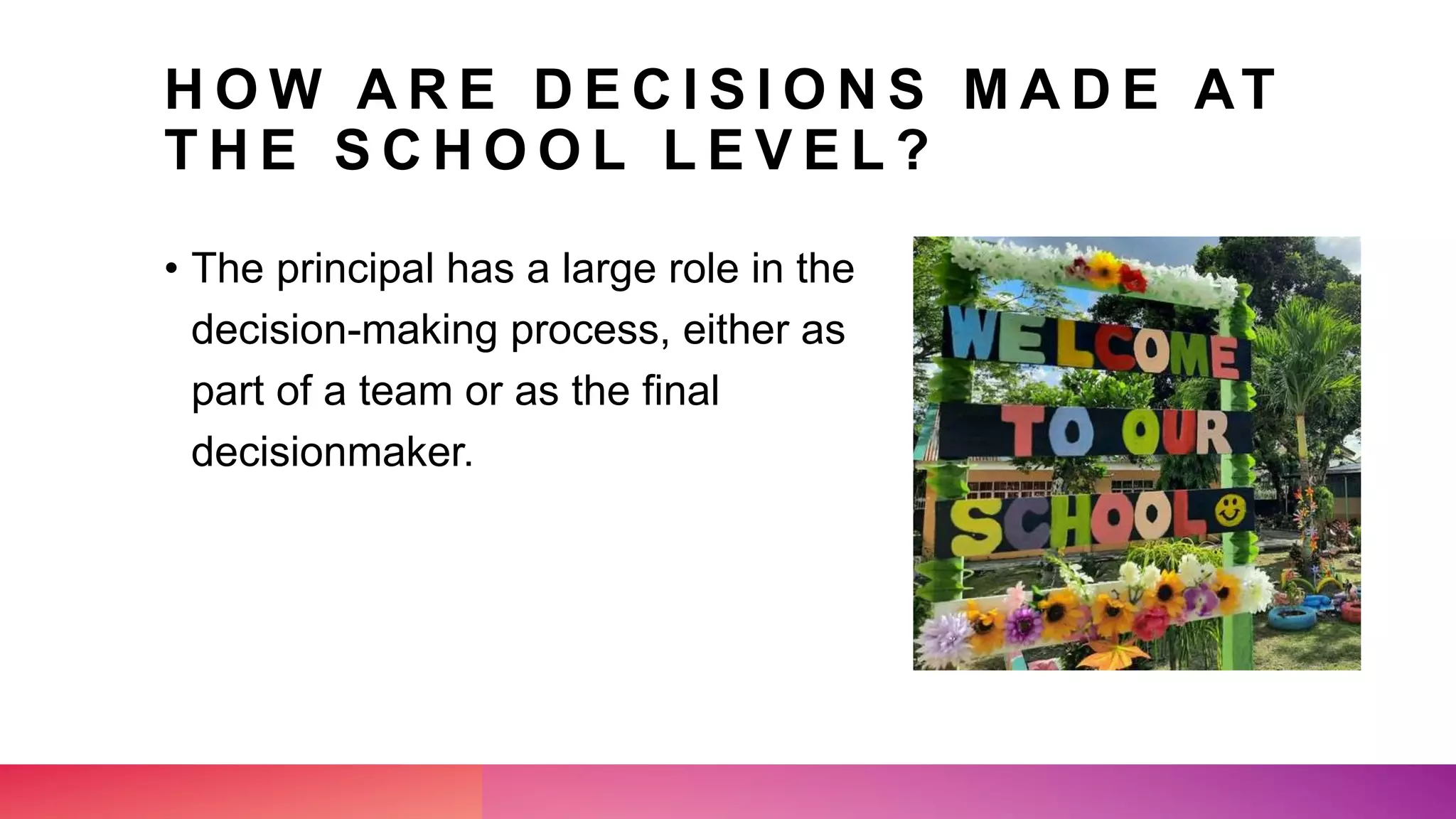 HOW ARE DECISIONS MADE AT THE SCHOOL LEVEL?

• The principal has a large role in the decision-making process, either as part of a team or as the final decisionmaker.

WELCOME
TO OUR
SCHOOL